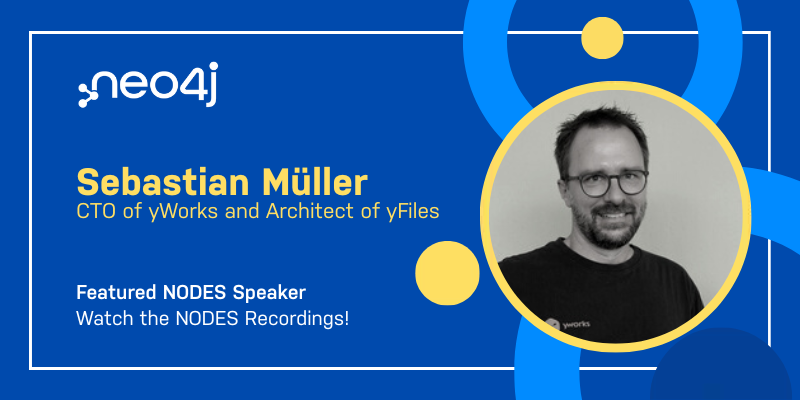 neo4j

Sebastian Müller
CTO of yWorks and Architect of yFiles

Featured NODES Speaker
Watch the NODES Recordings!

yworks